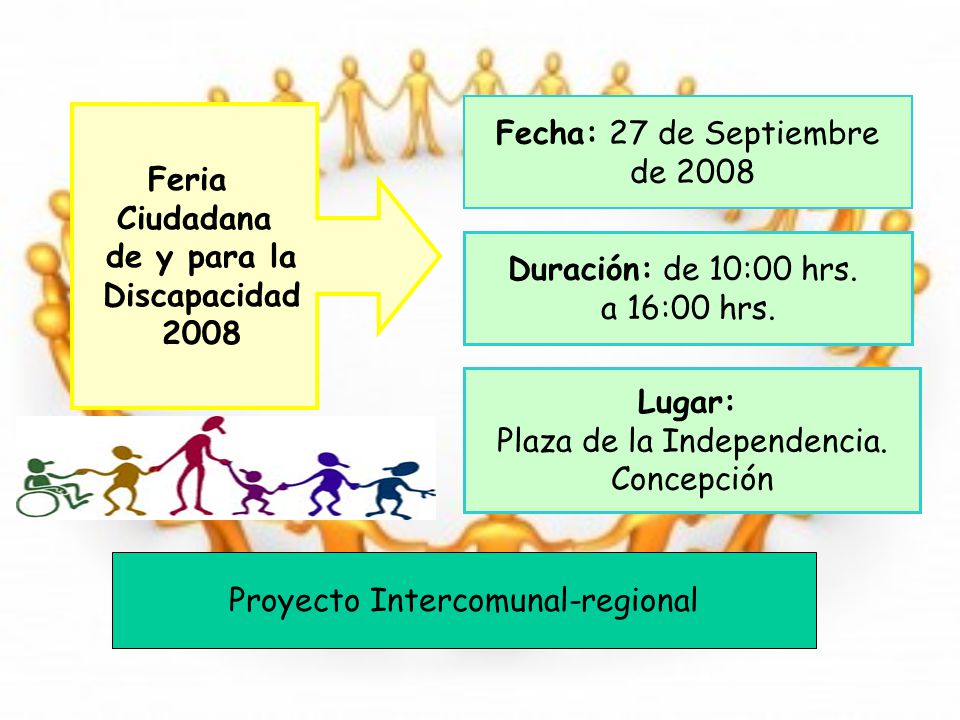 Feria Ciudadana de y para la Discapacidad 2008

Fecha: 27 de Septiembre de 2008

Duración: de 10:00 hrs. a 16:00 hrs.

Lugar:
Plaza de la Independencia. Concepción

Proyecto Intercomunal-regional